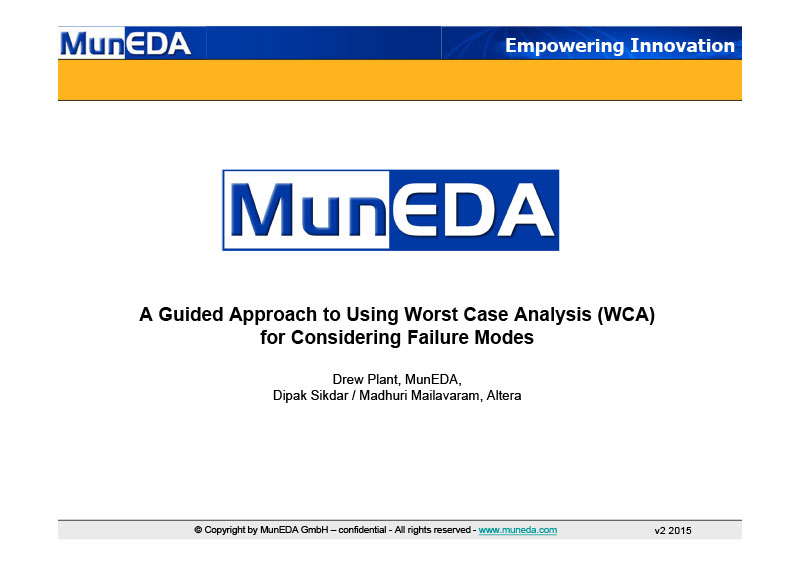 MunEDA

Empowering Innovation

MunEDA

A Guided Approach to Using Worst Case Analysis (WCA) for Considering Failure Modes

Drew Plant, MunEDA,
Dipak Sikdar / Madhuri Mailavaram, Altera

© Copyright by MunEDA GmbH – confidential - All rights reserved - www.muneda.com

v2 2015